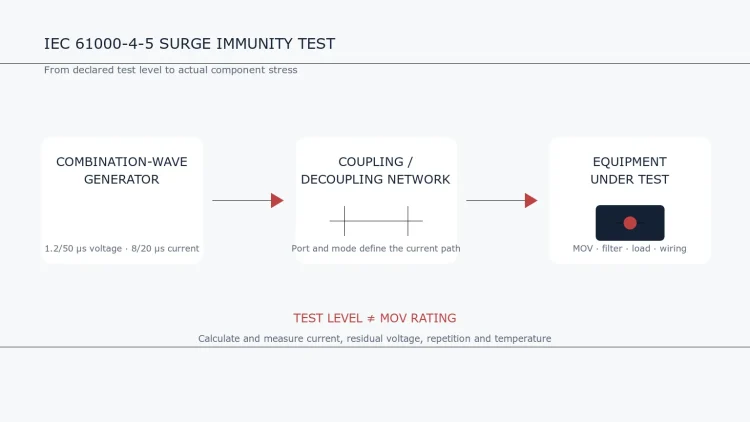 IEC 61000-4-5 SURGE IMMUNITY TEST

From declared test level to actual component stress

COMBINATION-WAVE GENERATOR

1.2/50 µs voltage · 8/20 µs current

COUPLING / DECOUPLING NETWORK

Port and mode define the current path

EQUIPMENT UNDER TEST

MOV · filter · load · wiring

TEST LEVEL ≠ MOV RATING

Calculate and measure current, residual voltage, repetition and temperature